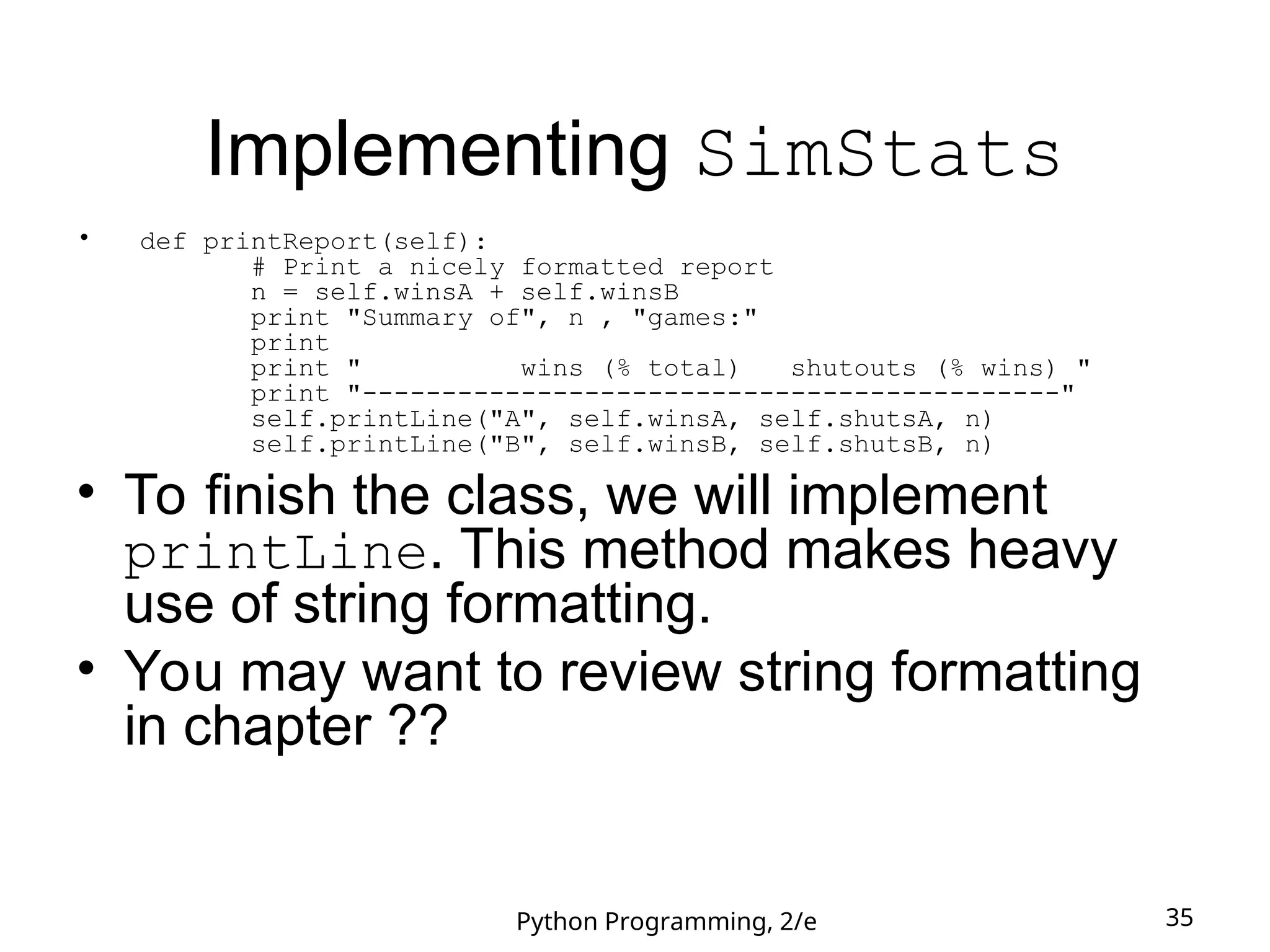 Implementing SimStats

• def printReport(self):
        # Print a nicely formatted report
        n = self.winsA + self.winsB
        print "Summary of", n , "games:"
        print
        print "          wins (% total)   shutouts (% wins) "
        print "--------------------------------------------"
        self.printLine("A", self.winsA, self.shutsA, n)
        self.printLine("B", self.winsB, self.shutsB, n)

• To finish the class, we will implement printLine. This method makes heavy use of string formatting.

• You may want to review string formatting in chapter ??

Python Programming, 2/e

35